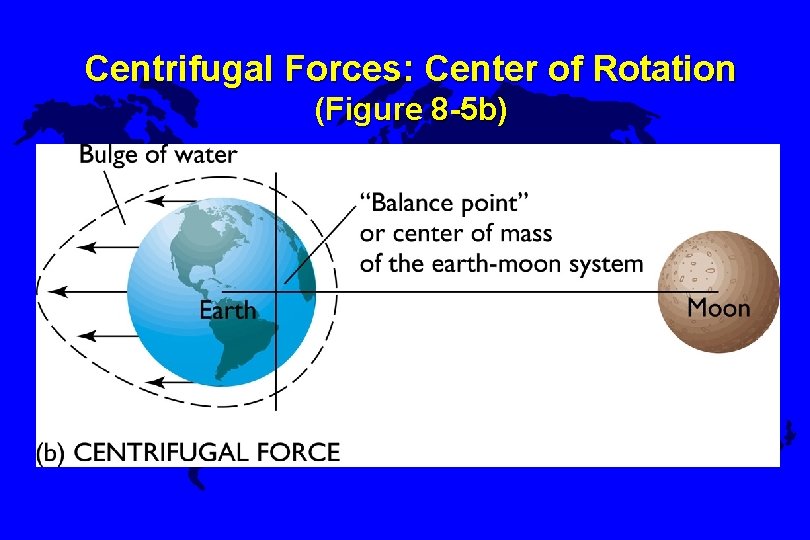 Centrifugal Forces: Center of Rotation
(Figure 8-5b)

Bulge of water

"Balance point" or center of mass of the earth-moon system

Earth

Moon

(b) CENTRIFUGAL FORCE